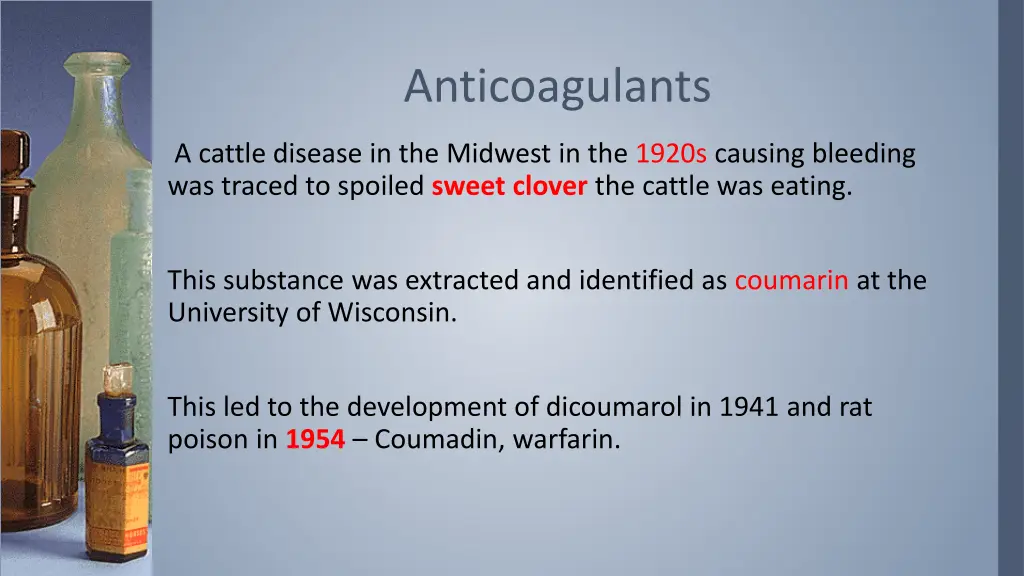 Anticoagulants

A cattle disease in the Midwest in the 1920s causing bleeding was traced to spoiled sweet clover the cattle was eating.

This substance was extracted and identified as coumarin at the University of Wisconsin.

This led to the development of dicoumarol in 1941 and rat poison in 1954 – Coumadin, warfarin.